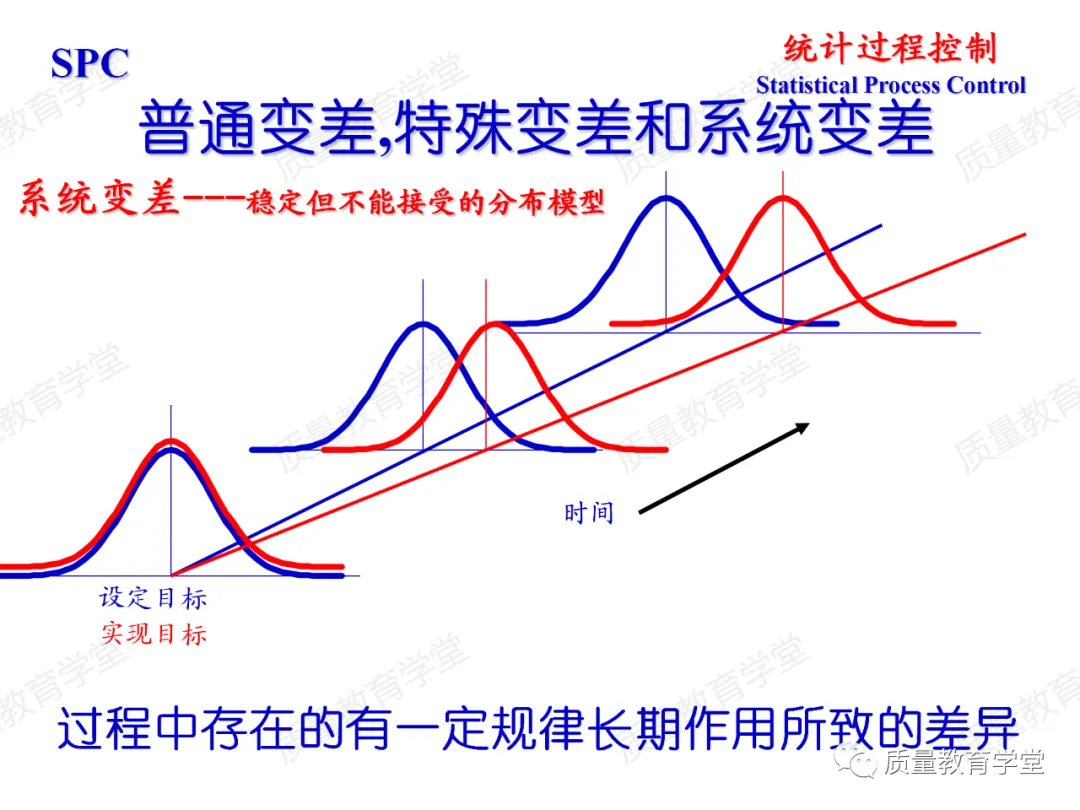 SPC

统计过程控制
Statistical Process Control

普通变差,特殊变差和系统变差

系统变差---稳定但不能接受的分布模型

时间

设定目标
实现目标

过程中存在的有一定规律长期作用所致的差异

质量教育学堂